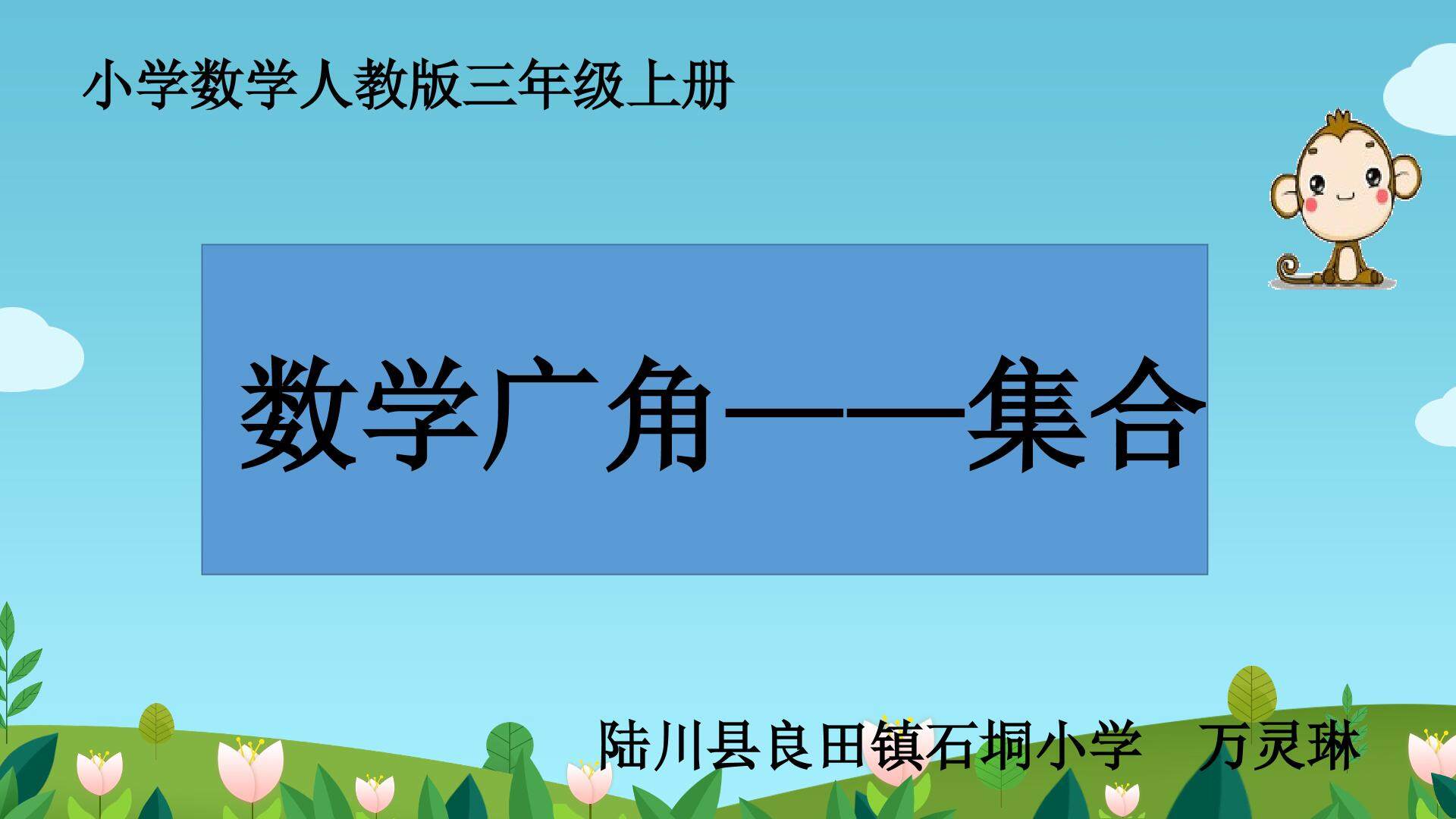 小学数学人教版三年级上册

数学广角——集合

陆川县良田镇石垌小学　万灵琳